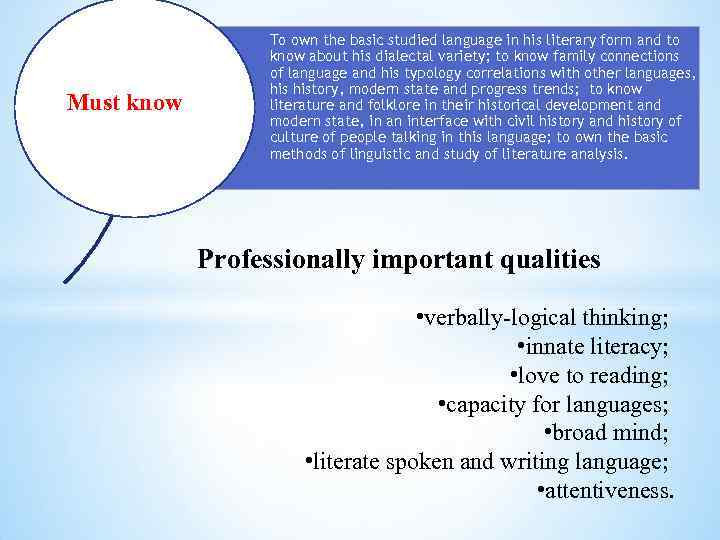 Must know

To own the basic studied language in his literary form and to know about his dialectal variety; to know family connections of language and his typology correlations with other languages, his history, modern state and progress trends; to know literature and folklore in their historical development and modern state, in an interface with civil history and history of culture of people talking in this language; to own the basic methods of linguistic and study of literature analysis.

Professionally important qualities

•verbally-logical thinking;
•innate literacy;
•love to reading;
•capacity for languages;
•broad mind;
•literate spoken and writing language;
•attentiveness.